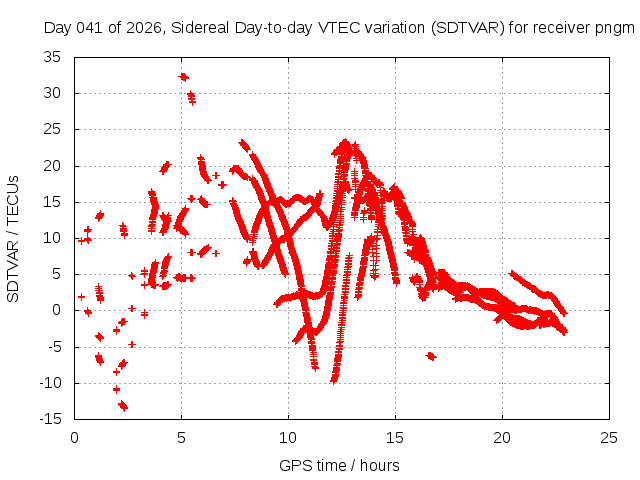 Day 041 of 2026, Sidereal Day-to-day VTEC variation (SDTVAR) for receiver pngm

SDTVAR / TECUs

35
30
25
20
15
10
5
0
-5
-10
-15

0
5
10
15
20
25

GPS time / hours